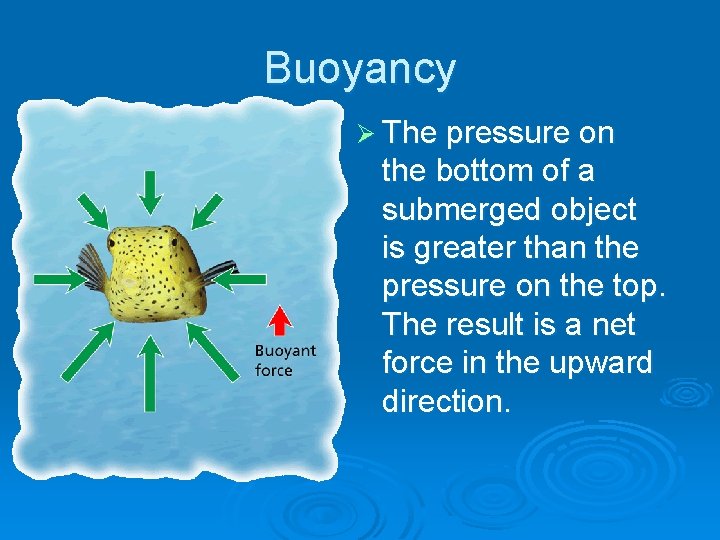 Buoyancy

Buoyant force

➢ The pressure on the bottom of a submerged object is greater than the pressure on the top. The result is a net force in the upward direction.